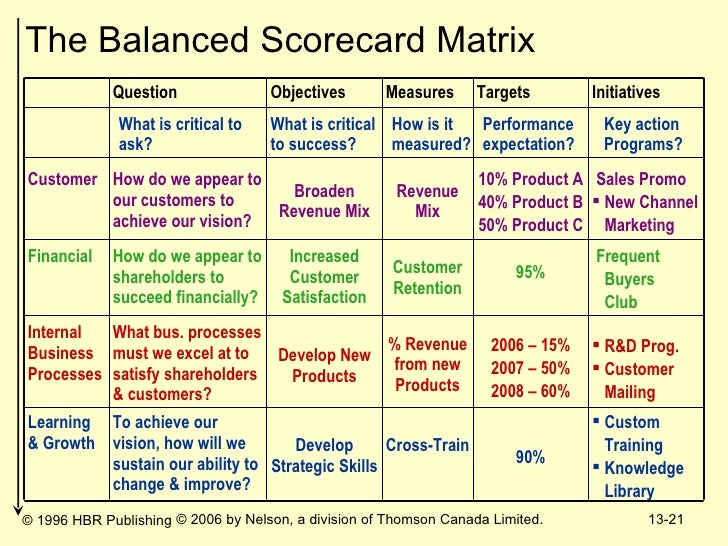 The Balanced Scorecard Matrix

| | Question | Objectives | Measures | Targets | Initiatives |
|---|---|---|---|---|---|
| | What is critical to ask? | What is critical to success? | How is it measured? | Performance expectation? | Key action Programs? |
| Customer | How do we appear to our customers to achieve our vision? | Broaden Revenue Mix | Revenue Mix | 10% Product A 40% Product B 50% Product C | Sales Promo ▪ New Channel Marketing |
| Financial | How do we appear to shareholders to succeed financially? | Increased Customer Satisfaction | Customer Retention | 95% | Frequent Buyers Club |
| Internal Business Processes | What bus. processes must we excel at to satisfy shareholders & customers? | Develop New Products | % Revenue from new Products | 2006 – 15% 2007 – 50% 2008 – 60% | ▪ R&D Prog. ▪ Customer Mailing |
| Learning & Growth | To achieve our vision, how will we sustain our ability to change & improve? | Develop Strategic Skills | Cross-Train | 90% | ▪ Custom Training ▪ Knowledge Library |

© 1996 HBR Publishing © 2006 by Nelson, a division of Thomson Canada Limited. 13-21